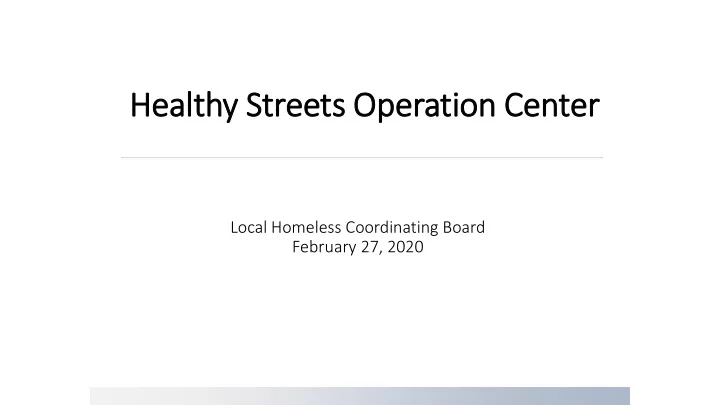 Healthy Streets Operation Center

Local Homeless Coordinating Board
February 27, 2020